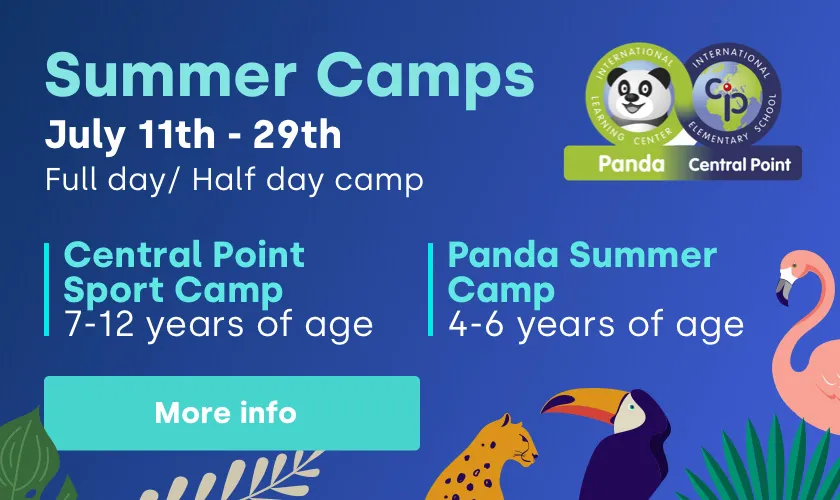 Summer Camps
July 11th - 29th
Full day/ Half day camp

INTERNATIONAL LEARNING CENTER
Panda

INTERNATIONAL ELEMENTARY SCHOOL
CP
Central Point

Central Point Sport Camp
7-12 years of age

Panda Summer Camp
4-6 years of age

More info